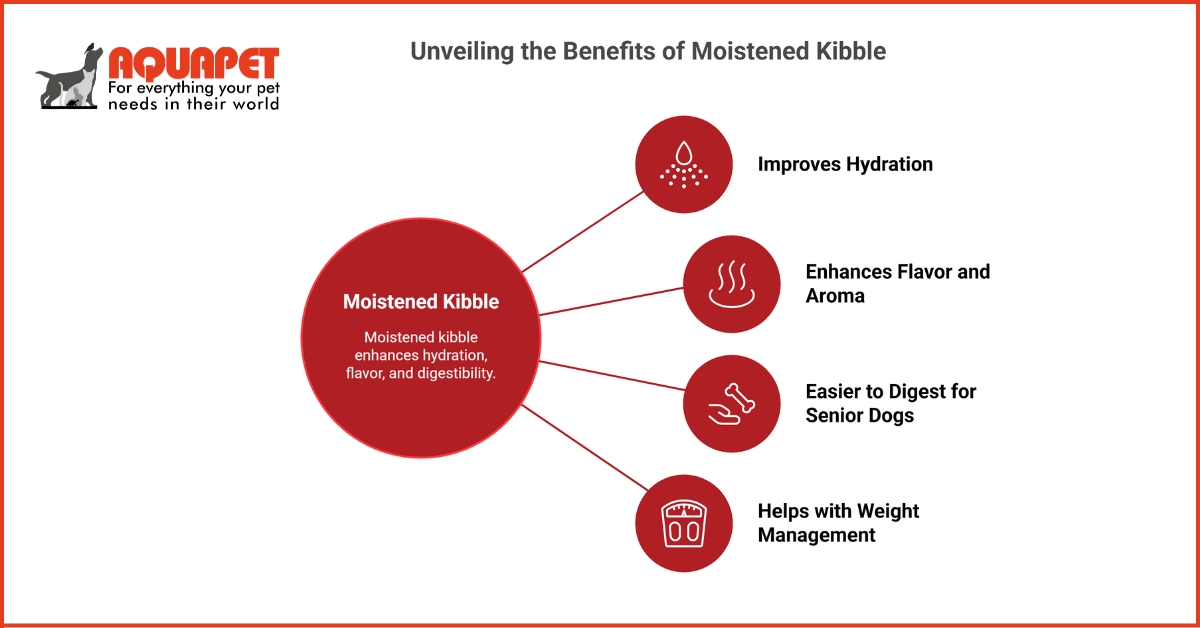 AQUAPET
For everything your pet needs in their world

Unveiling the Benefits of Moistened Kibble

Moistened Kibble

Moistened kibble enhances hydration, flavor, and digestibility.

Improves Hydration

Enhances Flavor and Aroma

Easier to Digest for Senior Dogs

Helps with Weight Management